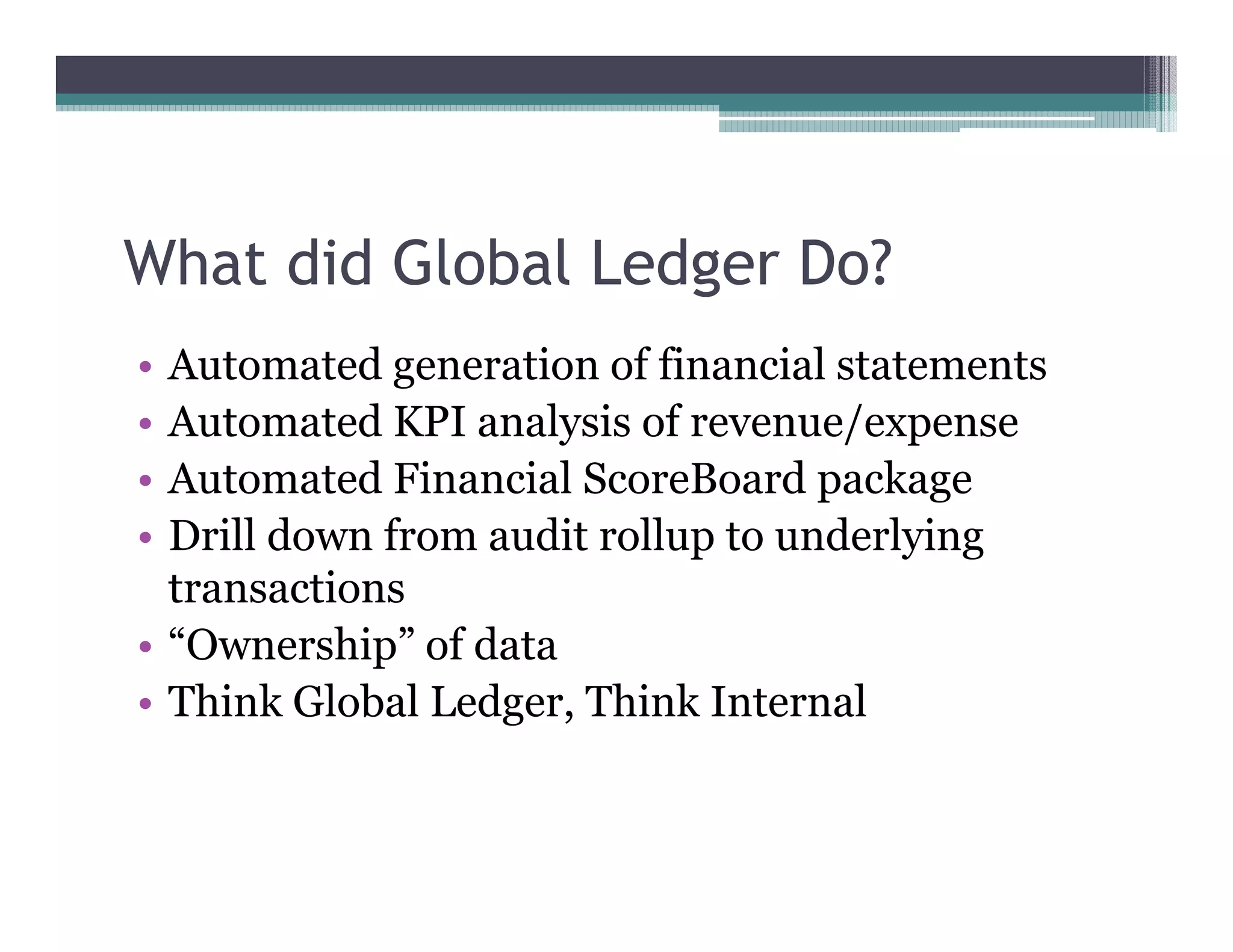 What did Global Ledger Do?

• Automated generation of financial statements
• Automated KPI analysis of revenue/expense
• Automated Financial ScoreBoard package
• Drill down from audit rollup to underlying transactions
• “Ownership” of data
• Think Global Ledger, Think Internal